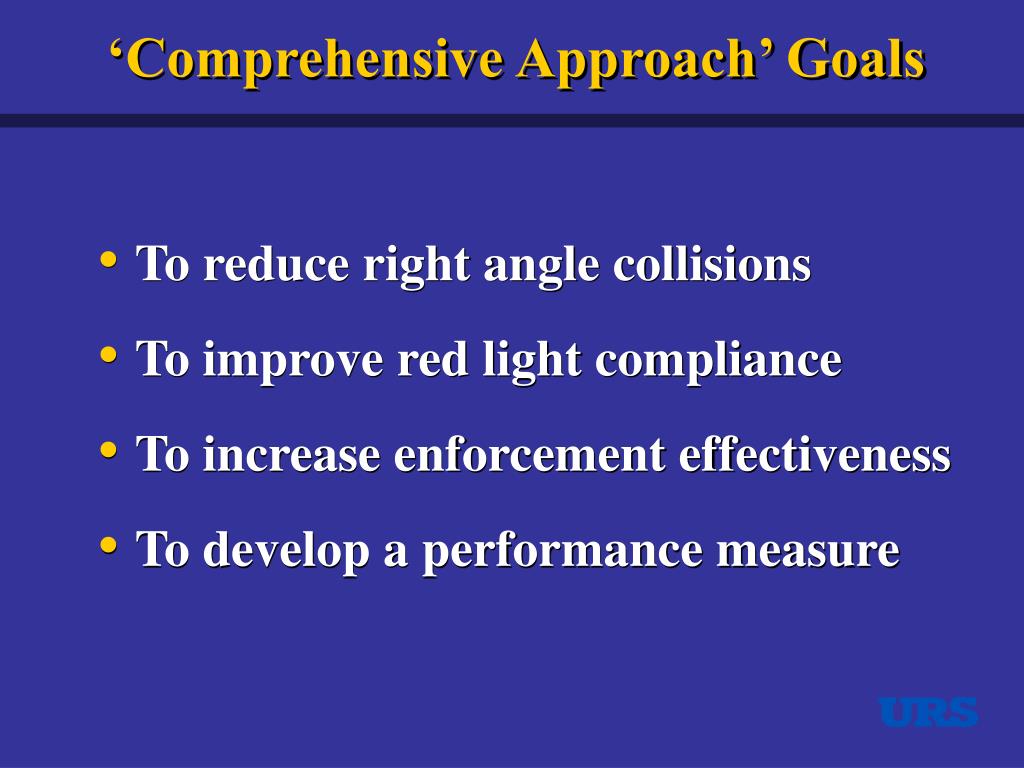 ‘Comprehensive Approach’ Goals

• To reduce right angle collisions
• To improve red light compliance
• To increase enforcement effectiveness
• To develop a performance measure

URS